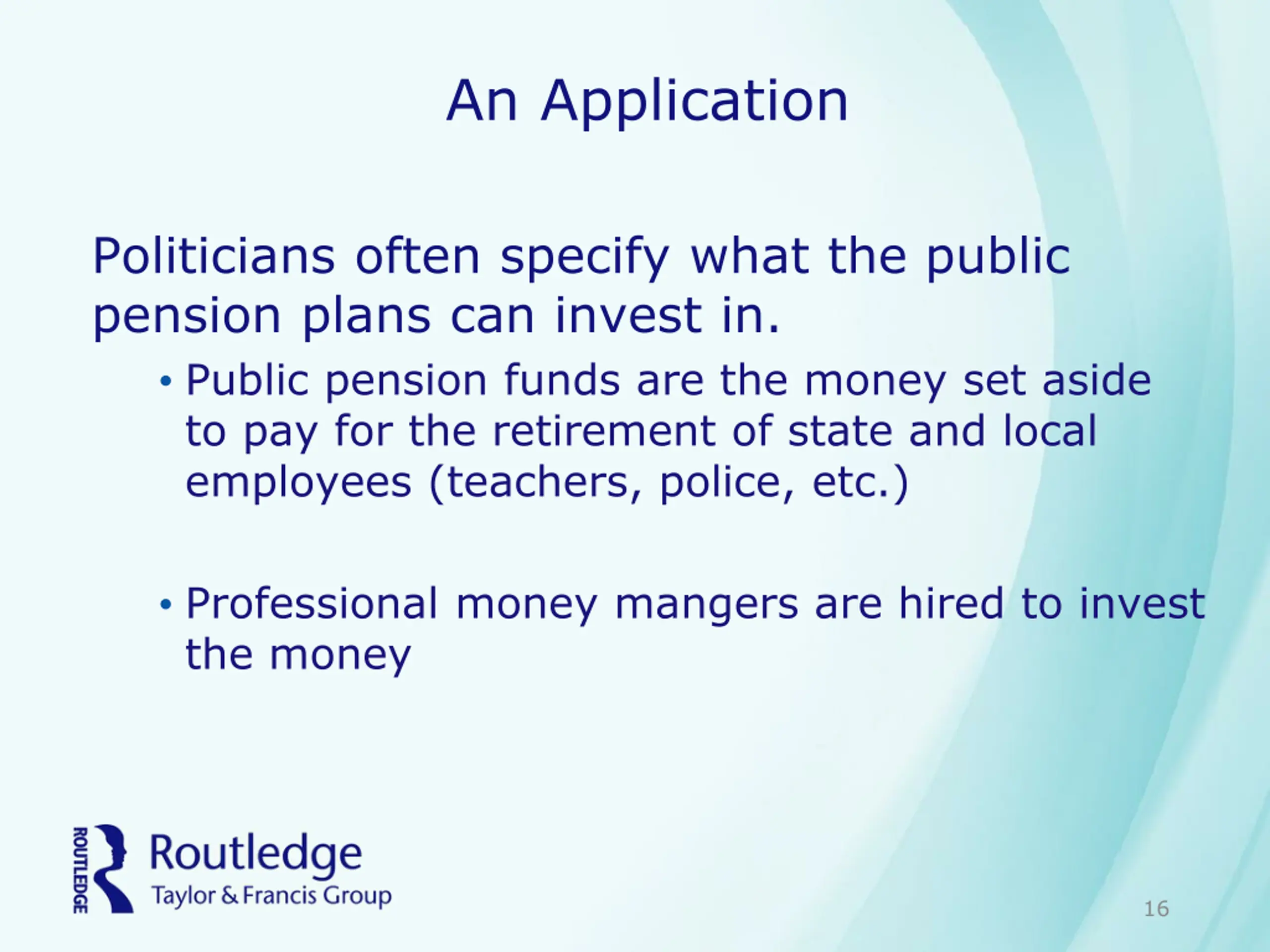 An Application

Politicians often specify what the public pension plans can invest in.

• Public pension funds are the money set aside to pay for the retirement of state and local employees (teachers, police, etc.)

• Professional money mangers are hired to invest the money

ROUTLEDGE
Routledge
Taylor & Francis Group

16